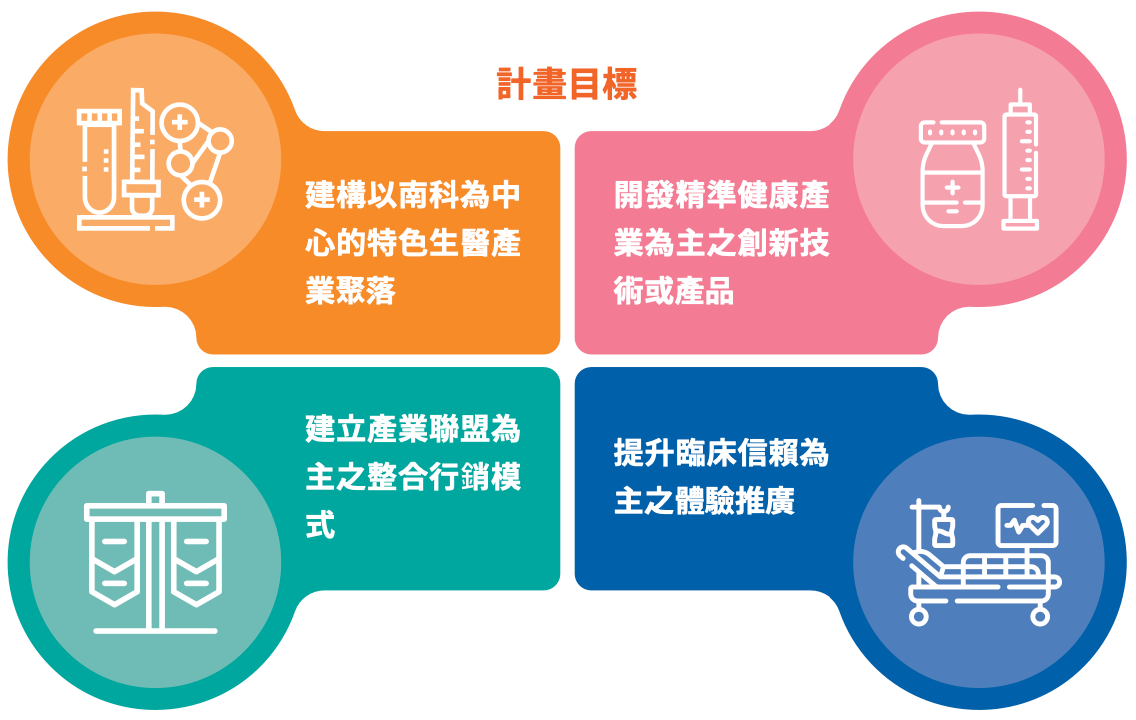 計畫目標

建構以南科為中心的特色生醫產業聚落

開發精準健康產業為主之創新技術或產品

建立產業聯盟為主之整合行銷模式

提升臨床信賴為主之體驗推廣